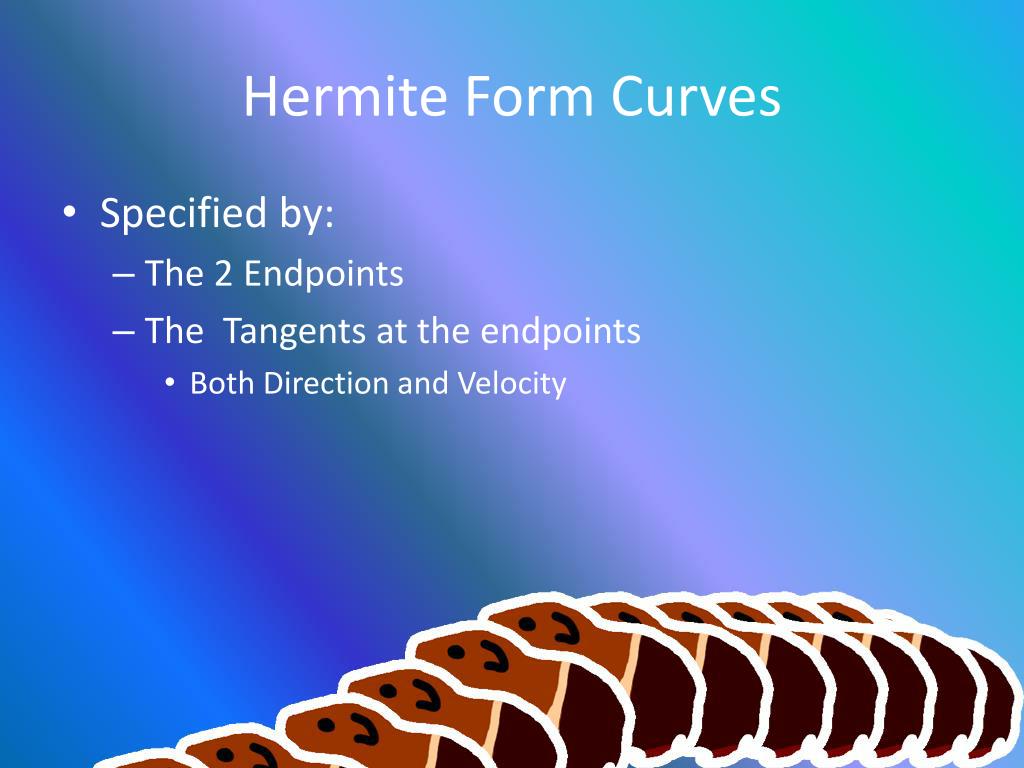 Hermite Form Curves

• Specified by:
– The 2 Endpoints
– The  Tangents at the endpoints
• Both Direction and Velocity